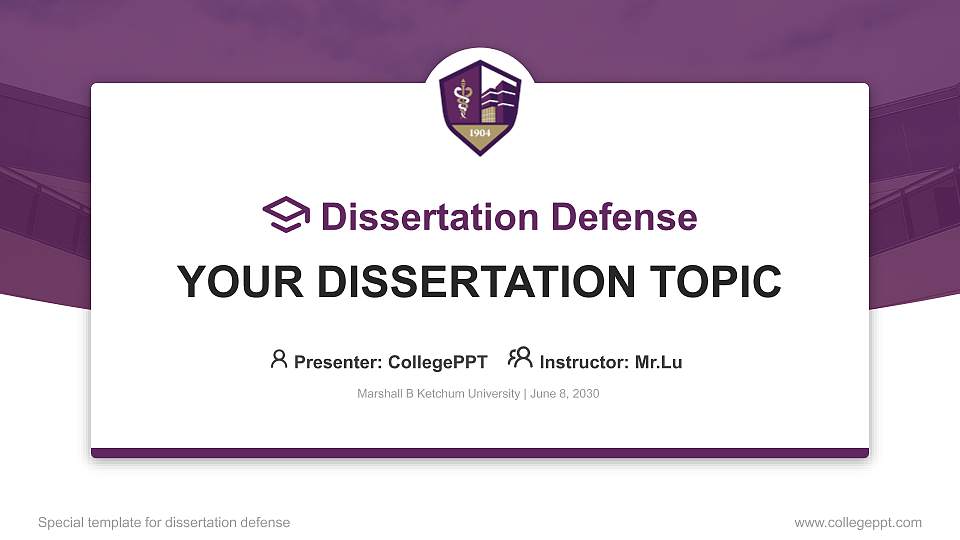 1904

Dissertation Defense

YOUR DISSERTATION TOPIC

Presenter: CollegePPT Instructor: Mr.Lu

Marshall B Ketchum University | June 8, 2030

Special template for dissertation defense

www.collegeppt.com